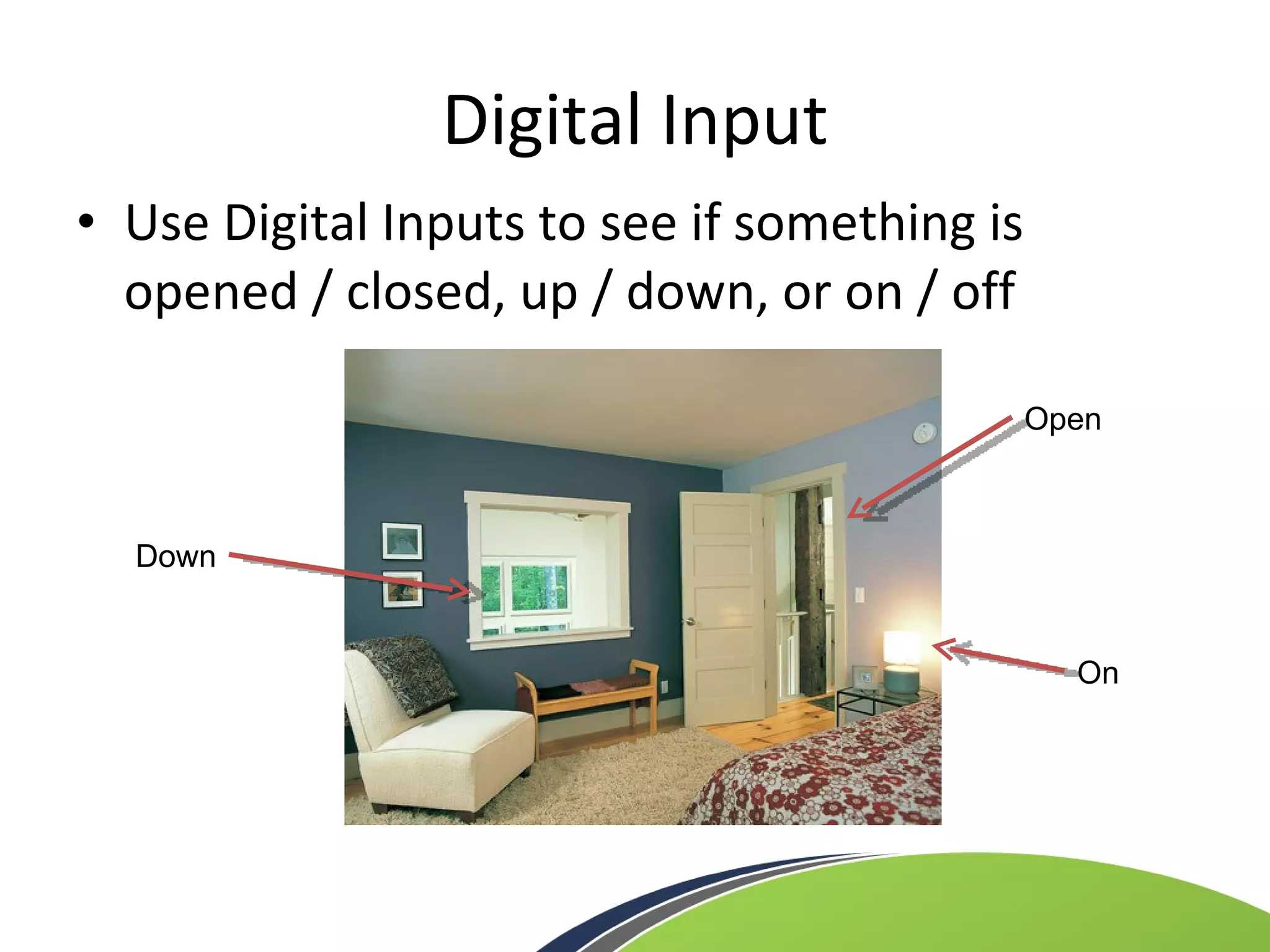 Digital Input

• Use Digital Inputs to see if something is opened / closed, up / down, or on / off

Open

Down

On